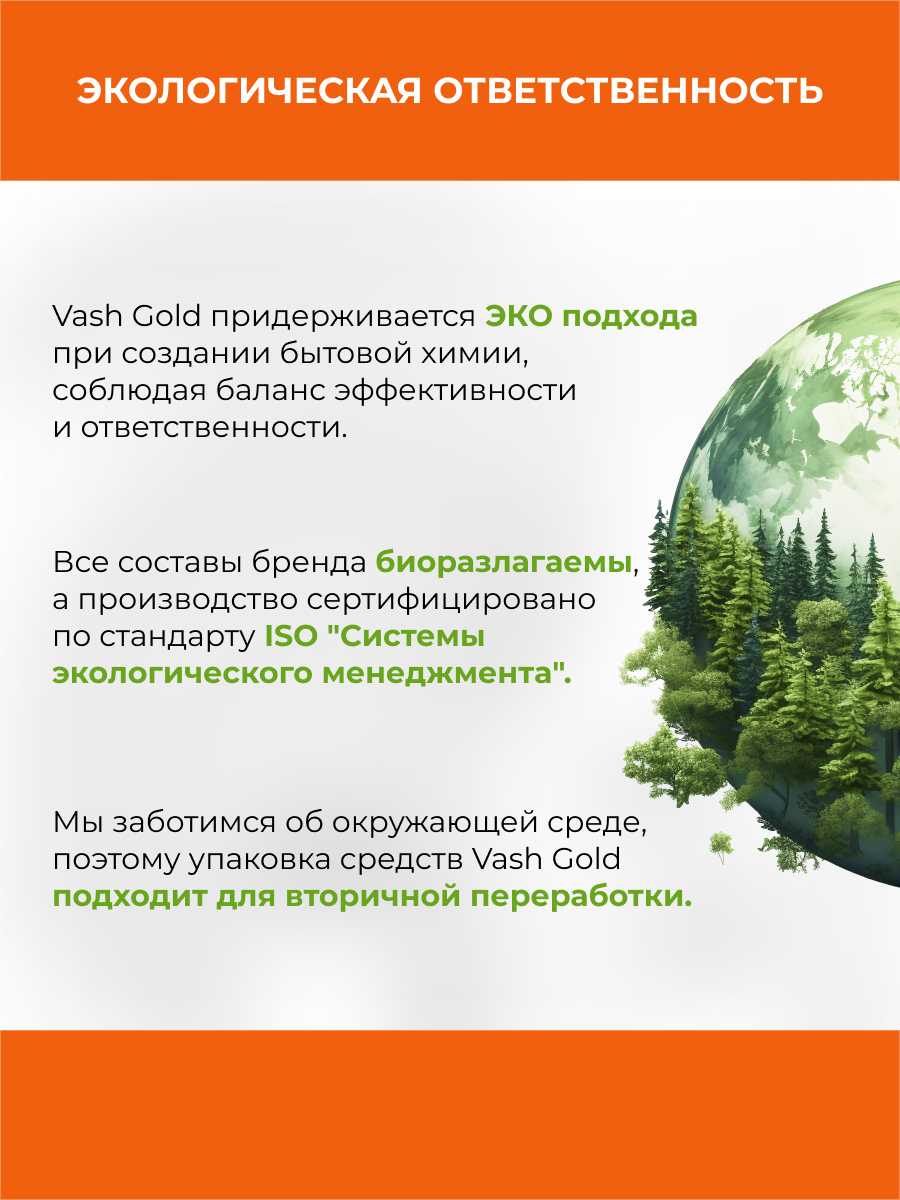 ЭКОЛОГИЧЕСКАЯ ОТВЕТСТВЕННОСТЬ

Vash Gold придерживается ЭКО подхода при создании бытовой химии, соблюдая баланс эффективности и ответственности.

Все составы бренда биоразлагаемы, а производство сертифицировано по стандарту ISO "Системы экологического менеджмента".

Мы заботимся об окружающей среде, поэтому упаковка средств Vash Gold подходит для вторичной переработки.